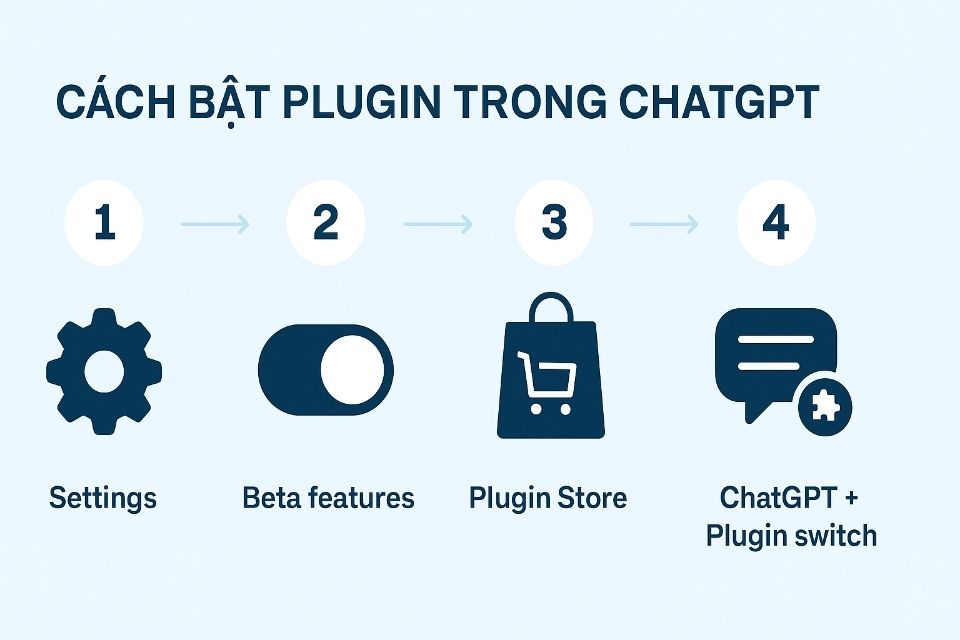 CÁCH BẬT PLUGIN TRONG CHATGPT

1

2

3

4

Settings

Beta features

Plugin Store

ChatGPT + Plugin switch